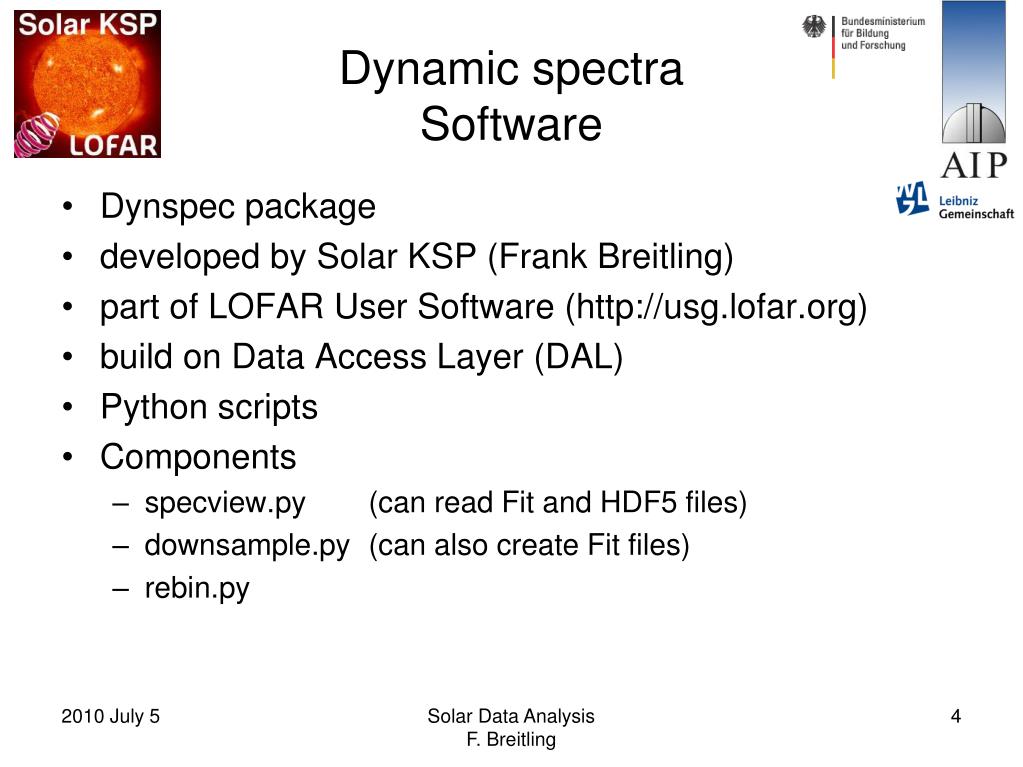 Solar KSP
LOFAR

Dynamic spectra
Software

Bundesministerium für Bildung und Forschung

AIP

Leibniz Gemeinschaft

• Dynspec package
• developed by Solar KSP (Frank Breitling)
• part of LOFAR User Software (http://usg.lofar.org)
• build on Data Access Layer (DAL)
• Python scripts
• Components
– specview.py (can read Fit and HDF5 files)
– downsample.py (can also create Fit files)
– rebin.py

2010 July 5

Solar Data Analysis
F. Breitling

4